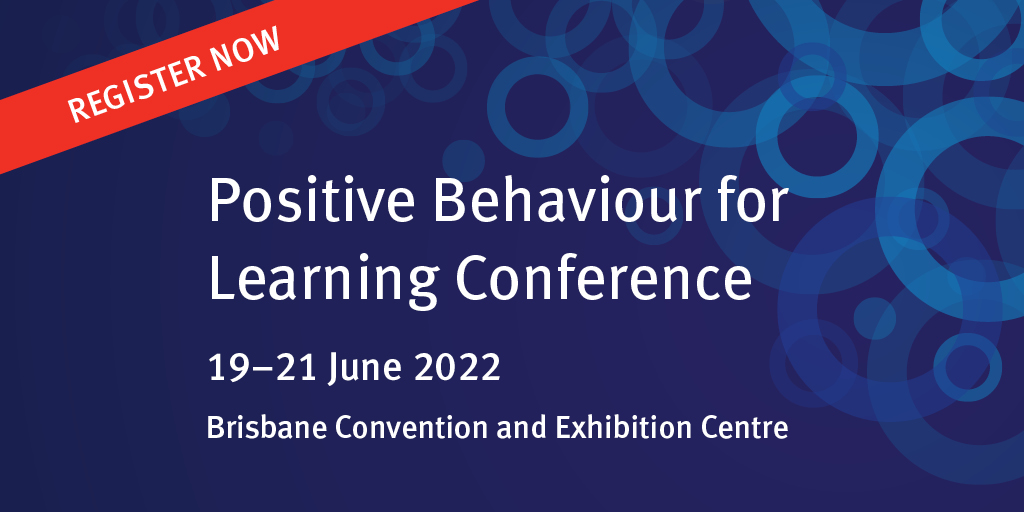 REGISTER NOW

Positive Behaviour for Learning Conference

19–21 June 2022

Brisbane Convention and Exhibition Centre